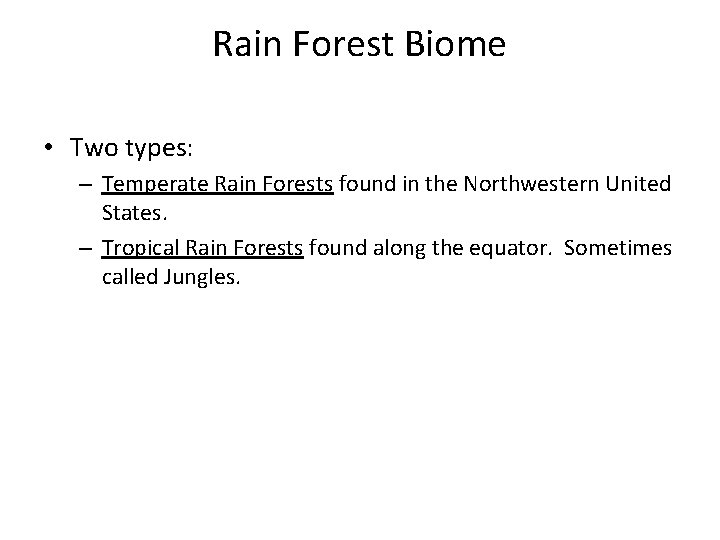 Rain Forest Biome

• Two types:
– Temperate Rain Forests found in the Northwestern United States.
– Tropical Rain Forests found along the equator. Sometimes called Jungles.